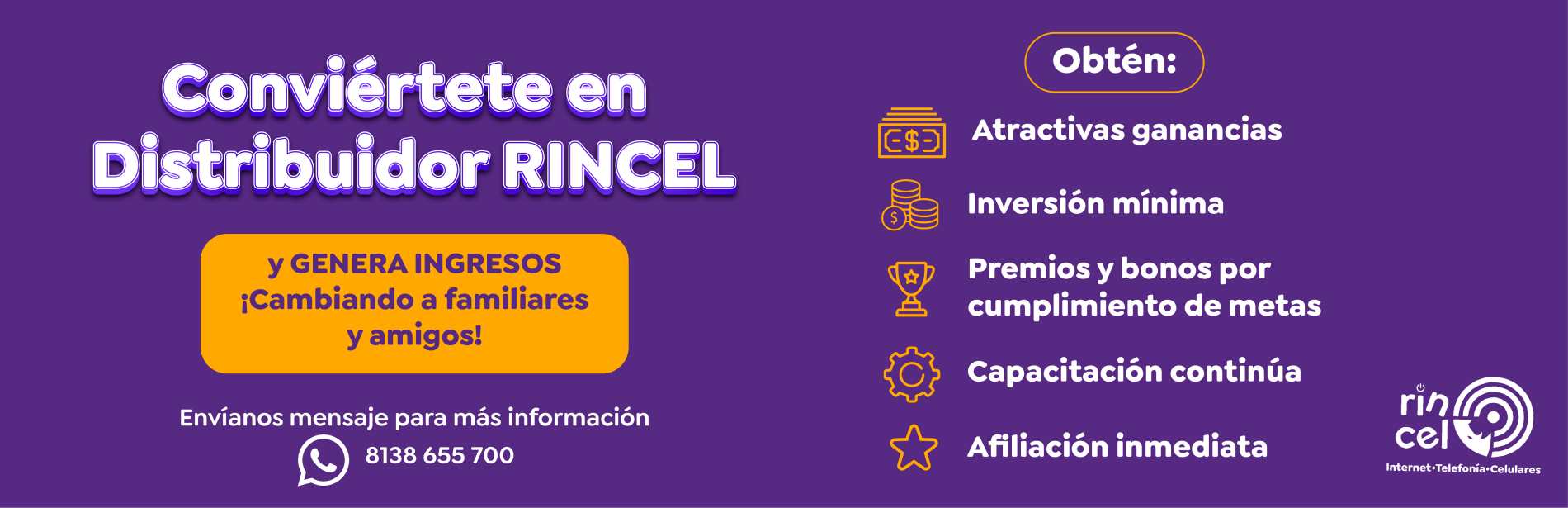 Conviértete en Distribuidor RINCEL

y GENERA INGRESOS ¡Cambiando a familiares y amigos!

Envíanos mensaje para más información

8138 655 700

Obtén:

Atractivas ganancias

Inversión mínima

Premios y bonos por cumplimiento de metas

Capacitación continúa

Afiliación inmediata

rin cel

Internet•Telefonía•Celulares